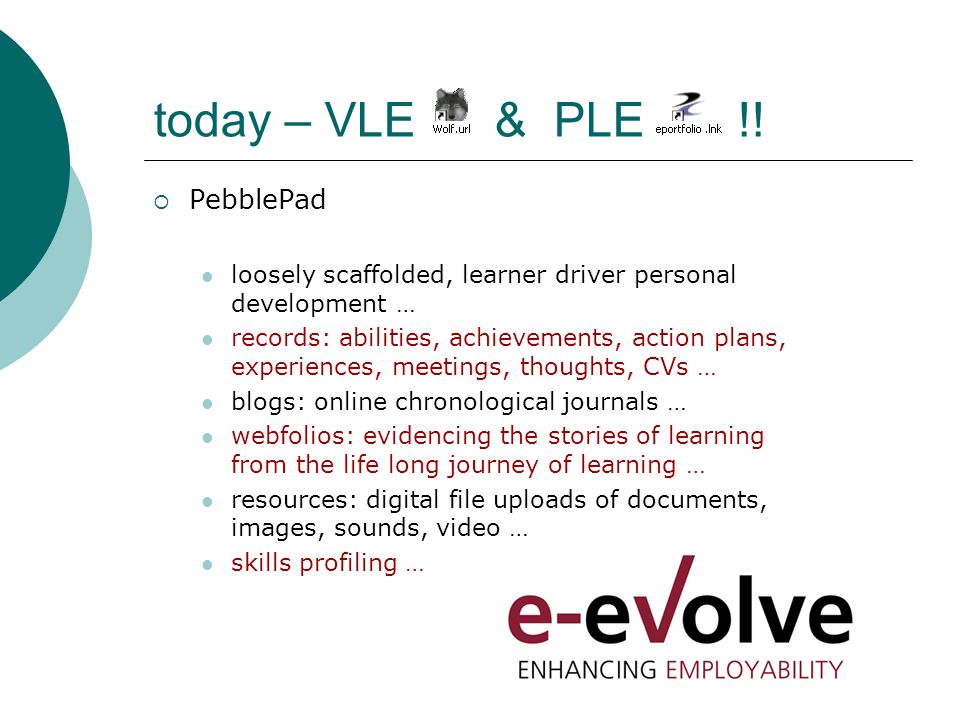 today – VLE Wolf.url & PLE eportfolio .lnk !!

PebblePad

loosely scaffolded, learner driver personal development …

records: abilities, achievements, action plans, experiences, meetings, thoughts, CVs …

blogs: online chronological journals …

webfolios: evidencing the stories of learning from the life long journey of learning …

resources: digital file uploads of documents, images, sounds, video …

skills profiling …

e-evolve

ENHANCING EMPLOYABILITY